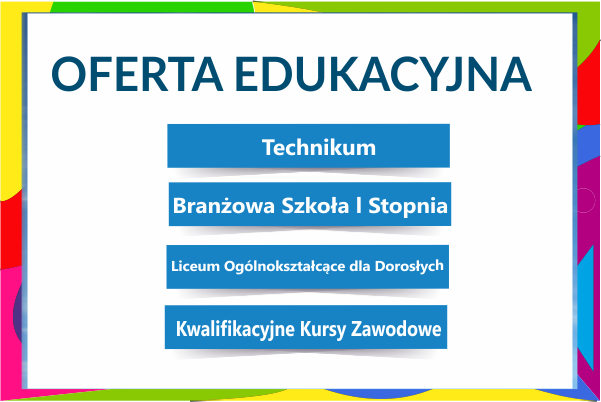 OFERTA EDUKACYJNA

Technikum

Branżowa Szkoła I Stopnia

Liceum Ogólnokształcące dla Dorosłych

Kwalifikacyjne Kursy Zawodowe